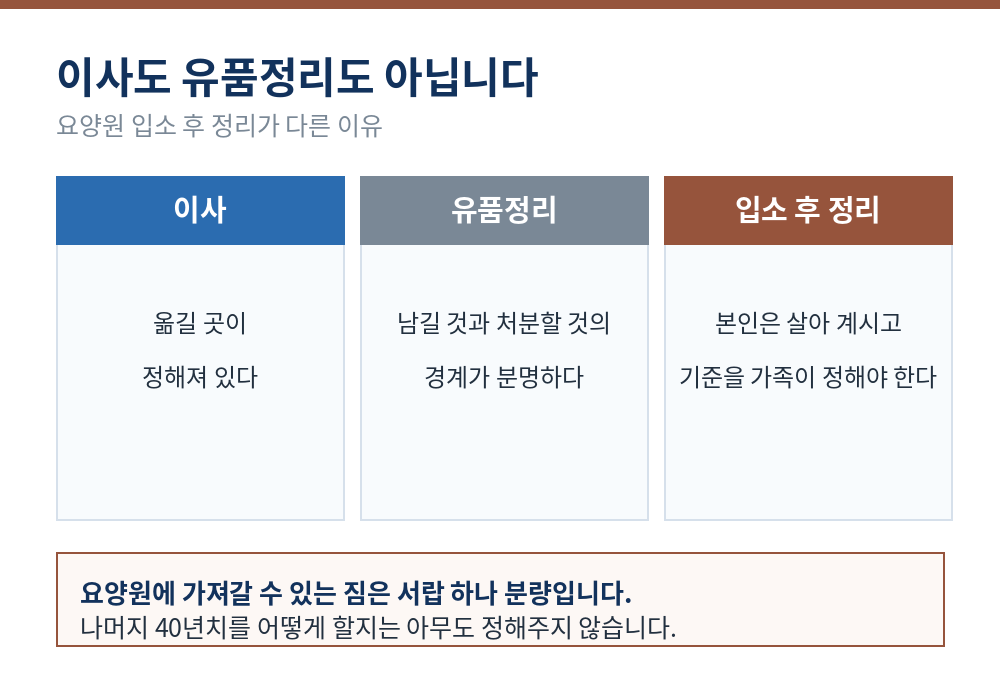 이사도 유품정리도 아닙니다

요양원 입소 후 정리가 다른 이유

이사

옮길 곳이

정해져 있다

유품정리

남길 것과 처분할 것의

경계가 분명하다

입소 후 정리

본인은 살아 계시고

기준을 가족이 정해야 한다

요양원에 가져갈 수 있는 짐은 서랍 하나 분량입니다.
나머지 40년치를 어떻게 할지는 아무도 정해주지 않습니다.